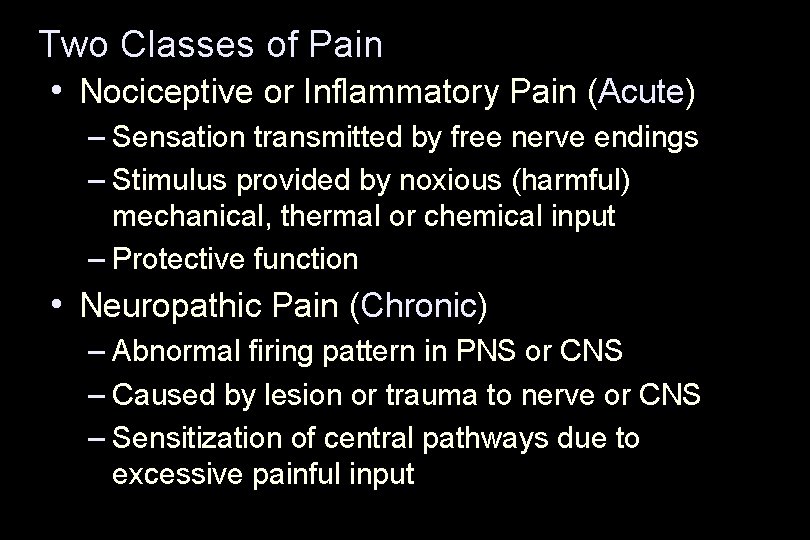 Two Classes of Pain

• Nociceptive or Inflammatory Pain (Acute)
– Sensation transmitted by free nerve endings
– Stimulus provided by noxious (harmful) mechanical, thermal or chemical input
– Protective function

• Neuropathic Pain (Chronic)
– Abnormal firing pattern in PNS or CNS
– Caused by lesion or trauma to nerve or CNS
– Sensitization of central pathways due to excessive painful input